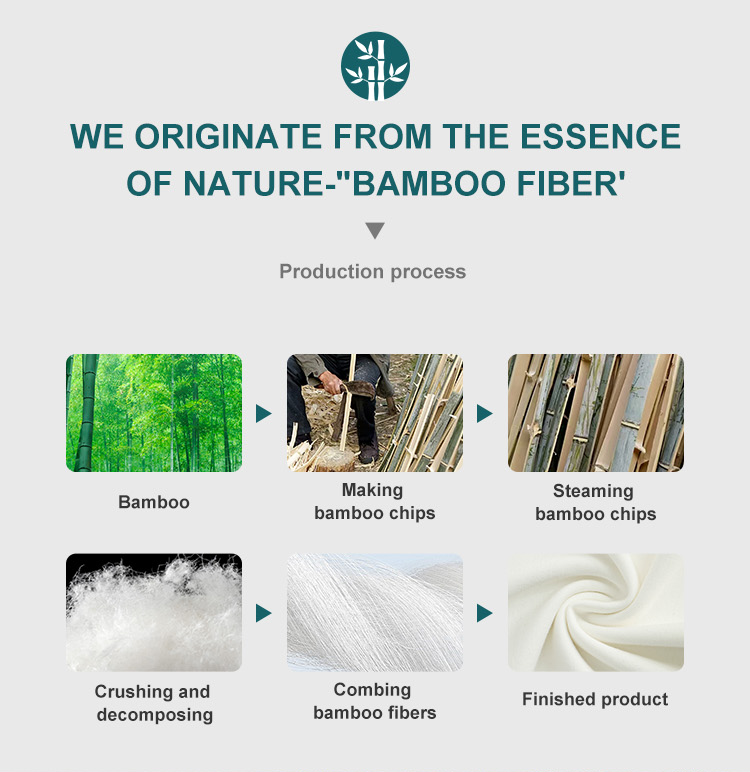 WE ORIGINATE FROM THE ESSENCE OF NATURE-"BAMBOO FIBER'

Production process

Bamboo

Making bamboo chips

Steaming bamboo chips

Crushing and decomposing

Combing bamboo fibers

Finished product